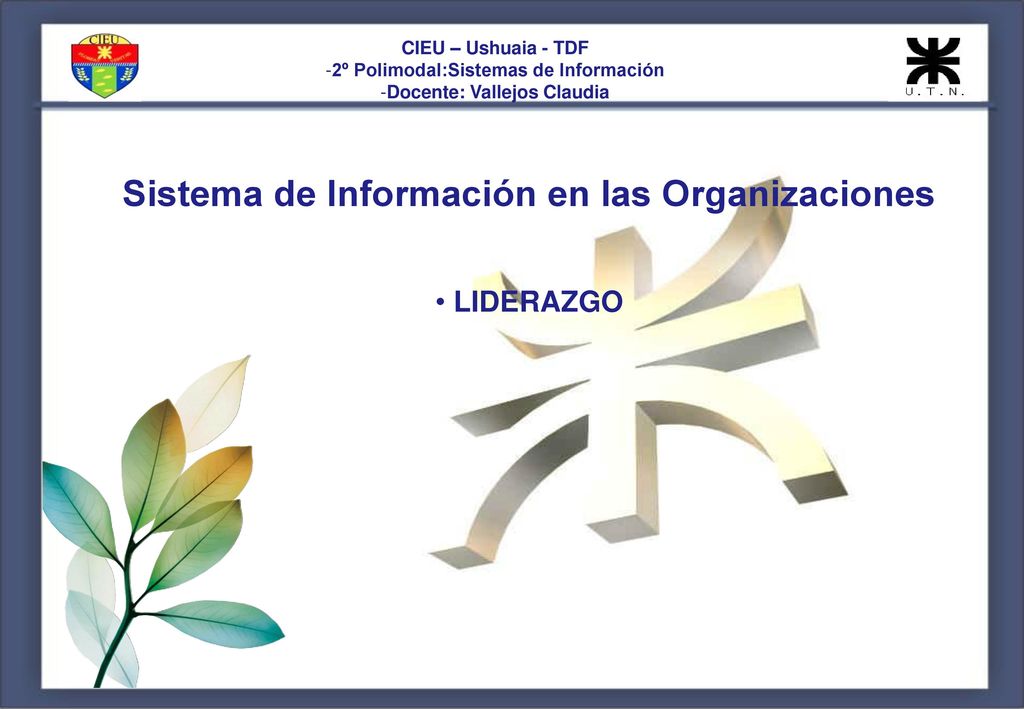 CIEU

CIEU – Ushuaia - TDF
-2º Polimodal:Sistemas de Información
-Docente: Vallejos Claudia

U.T.N.

Sistema de Información en las Organizaciones

• LIDERAZGO